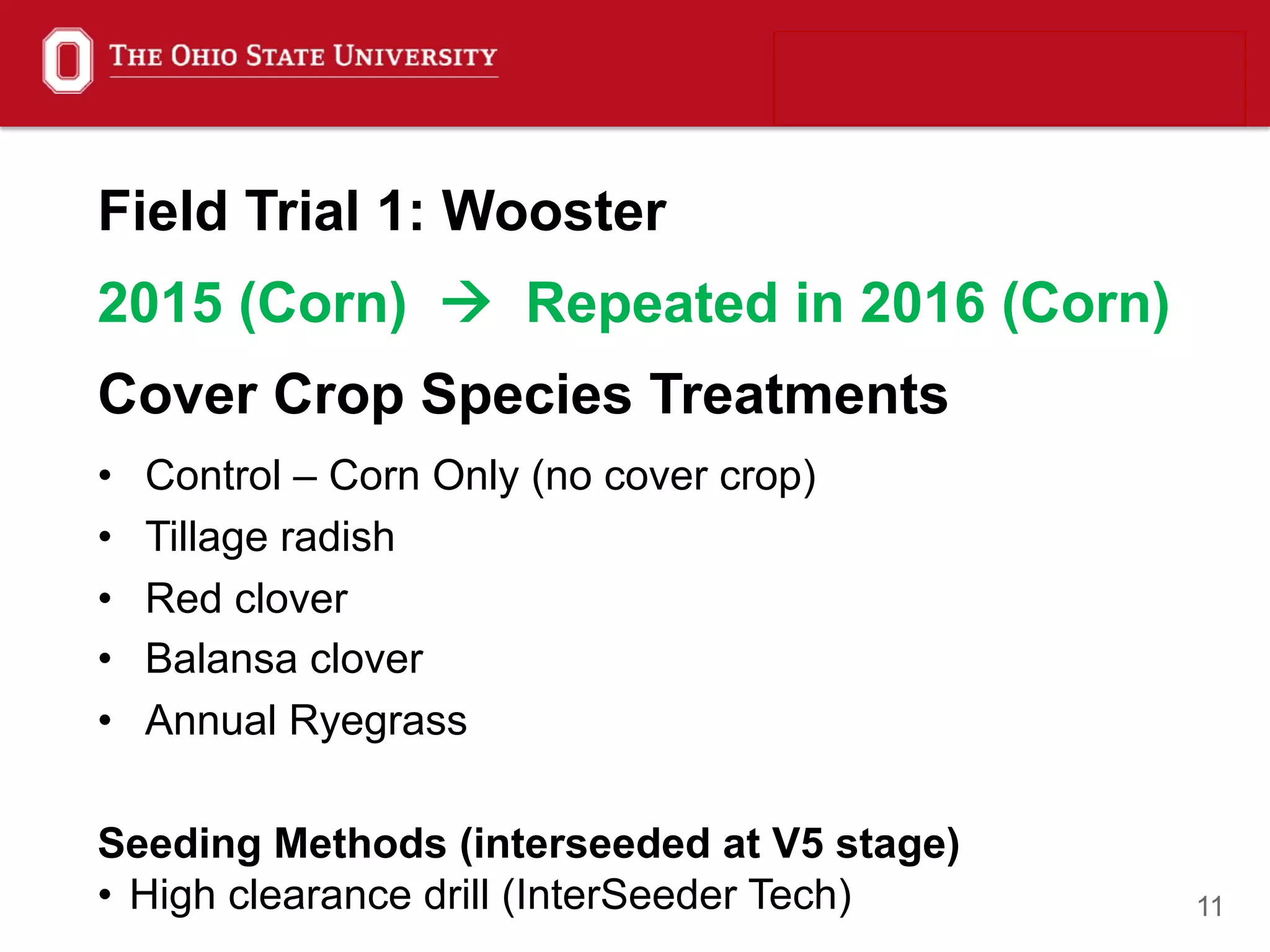 THE OHIO STATE UNIVERSITY

Field Trial 1: Wooster

2015 (Corn) → Repeated in 2016 (Corn)

Cover Crop Species Treatments

• Control – Corn Only (no cover crop)
• Tillage radish
• Red clover
• Balansa clover
• Annual Ryegrass

Seeding Methods (interseeded at V5 stage)
• High clearance drill (InterSeeder Tech)

11